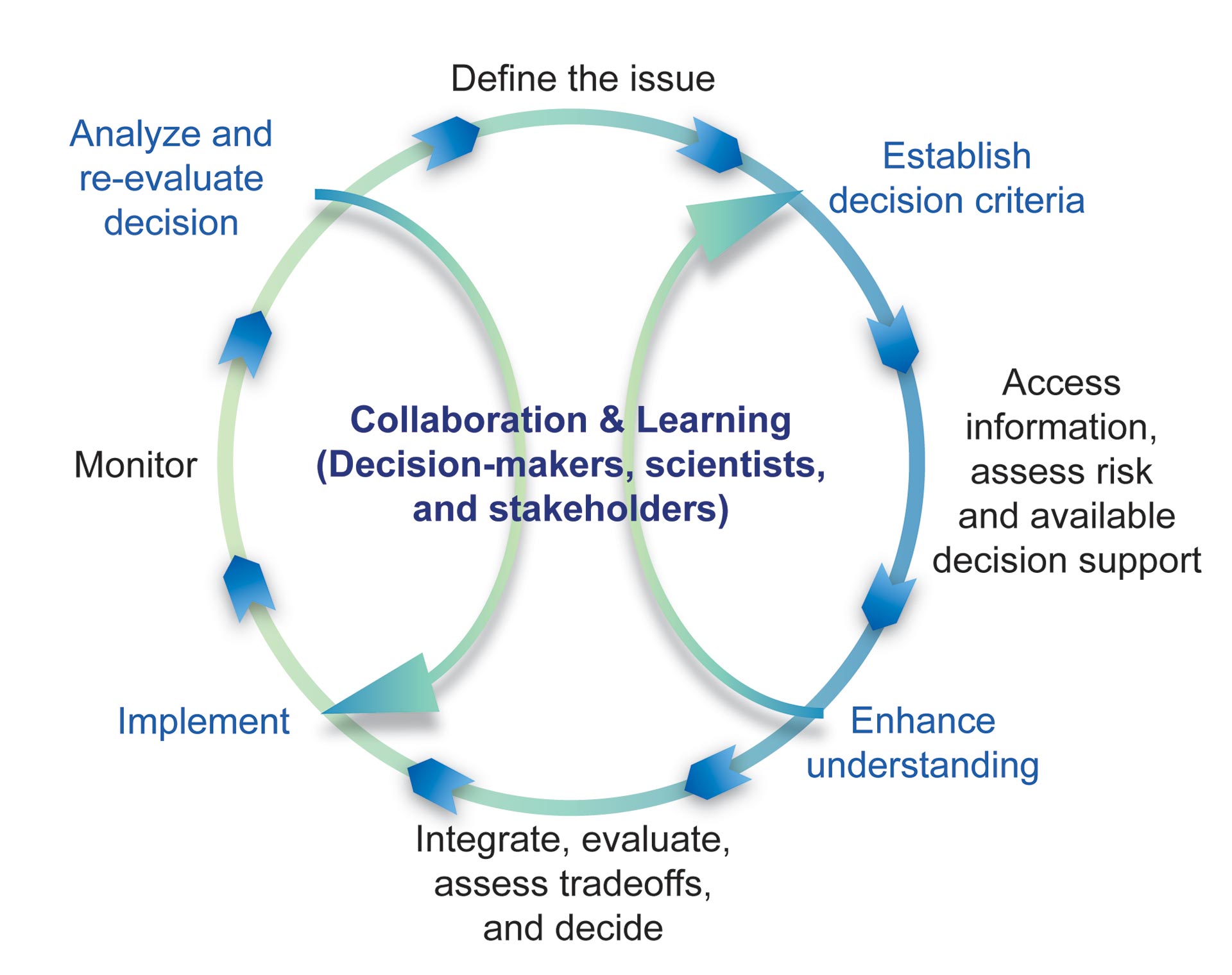 Define the issue

Establish decision criteria

Access information, assess risk and available decision support

Enhance understanding

Integrate, evaluate, assess tradeoffs, and decide

Implement

Monitor

Analyze and re-evaluate decision

Collaboration & Learning (Decision-makers, scientists, and stakeholders)